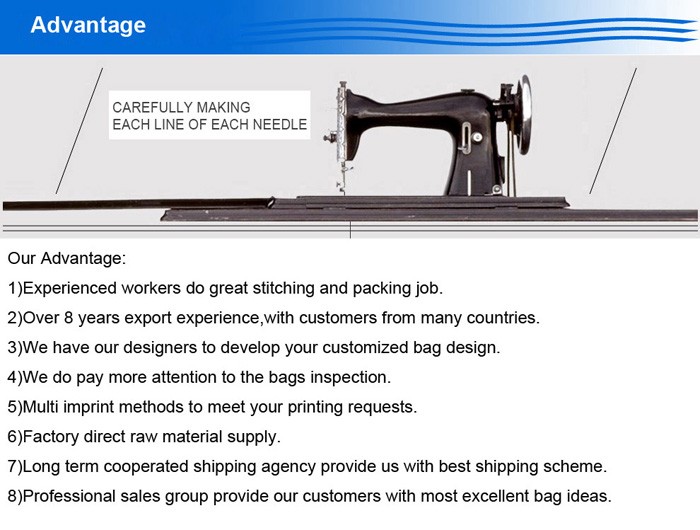 Advantage

CAREFULLY MAKING
EACH LINE OF EACH NEEDLE

Our Advantage:

1)Experienced workers do great stitching and packing job.

2)Over 8 years export experience,with customers from many countries.

3)We have our designers to develop your customized bag design.

4)We do pay more attention to the bags inspection.

5)Multi imprint methods to meet your printing requests.

6)Factory direct raw material supply.

7)Long term cooperated shipping agency provide us with best shipping scheme.

8)Professional sales group provide our customers with most excellent bag ideas.